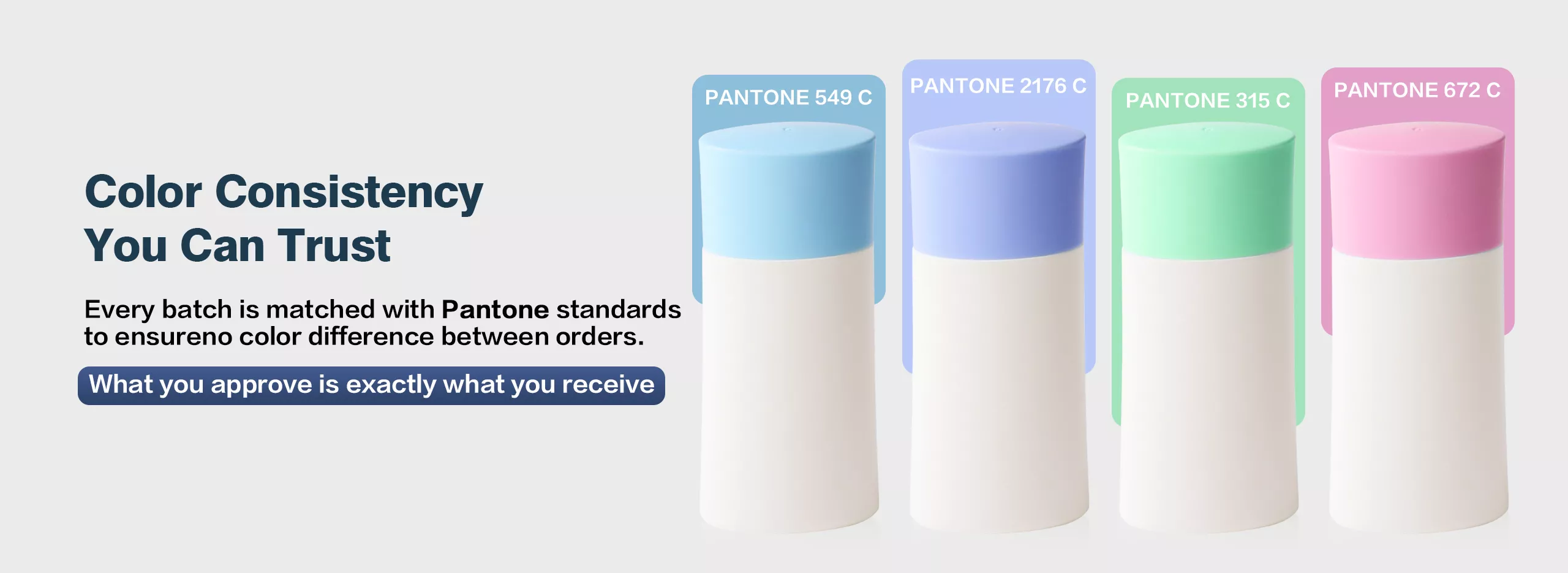 Color Consistency
You Can Trust

Every batch is matched with Pantone standards to ensureno color difference between orders.

What you approve is exactly what you receive

PANTONE 549 C

PANTONE 2176 C

PANTONE 315 C

PANTONE 672 C